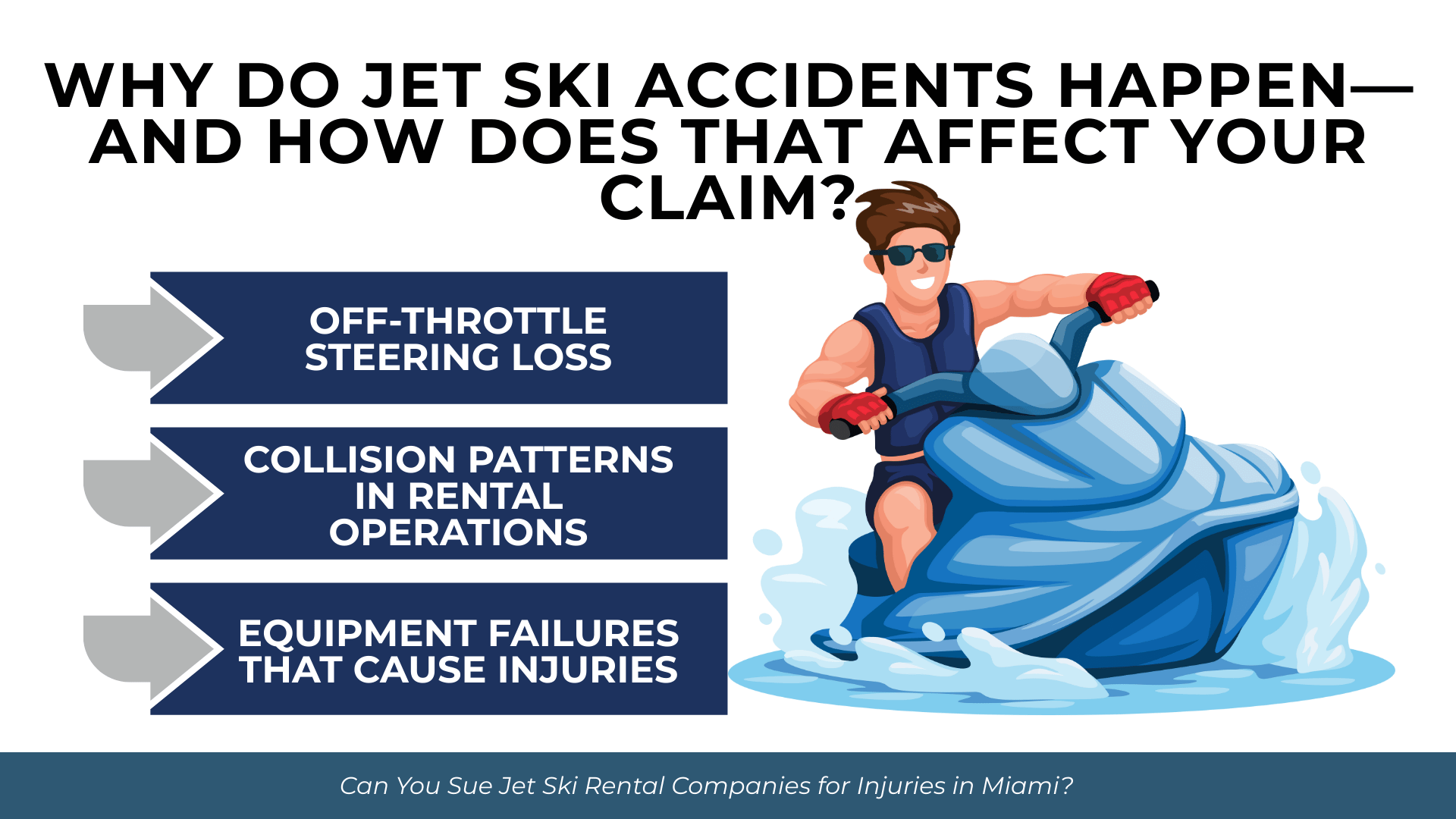 WHY DO JET SKI ACCIDENTS HAPPEN—AND HOW DOES THAT AFFECT YOUR CLAIM?

OFF-THROTTLE STEERING LOSS

COLLISION PATTERNS IN RENTAL OPERATIONS

EQUIPMENT FAILURES THAT CAUSE INJURIES

Can You Sue Jet Ski Rental Companies for Injuries in Miami?